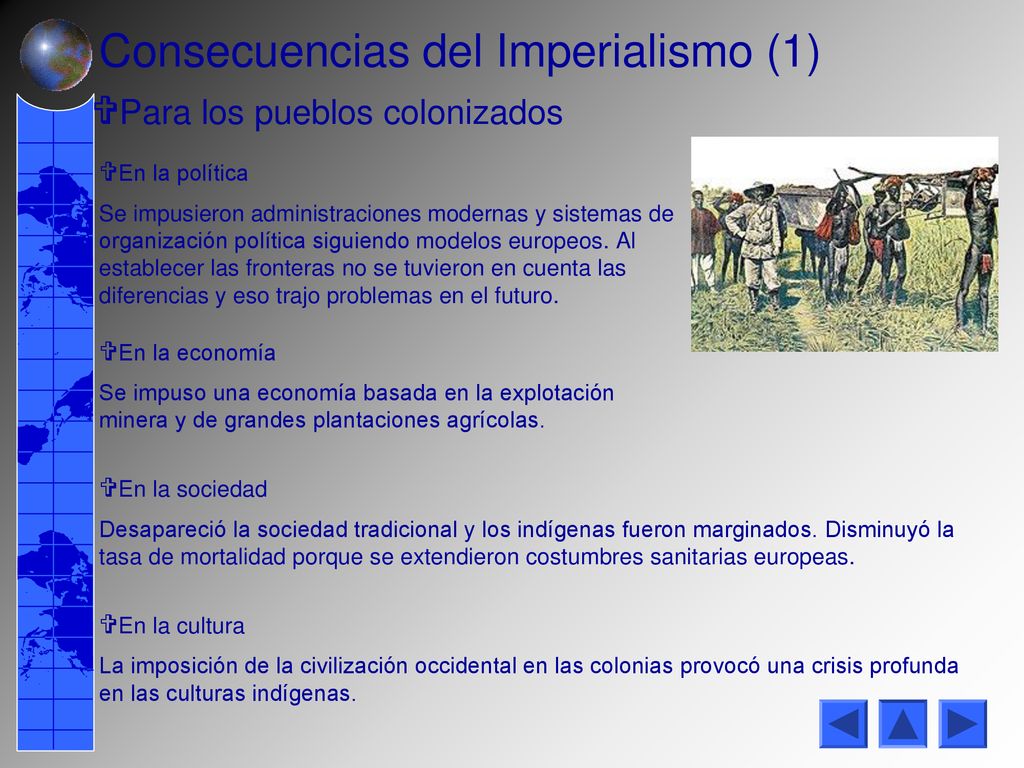 Consecuencias del Imperialismo (1)

Para los pueblos colonizados

En la política

Se impusieron administraciones modernas y sistemas de organización política siguiendo modelos europeos. Al establecer las fronteras no se tuvieron en cuenta las diferencias y eso trajo problemas en el futuro.

En la economía

Se impuso una economía basada en la explotación minera y de grandes plantaciones agrícolas.

En la sociedad

Desapareció la sociedad tradicional y los indígenas fueron marginados. Disminuyó la tasa de mortalidad porque se extendieron costumbres sanitarias europeas.

En la cultura

La imposición de la civilización occidental en las colonias provocó una crisis profunda en las culturas indígenas.